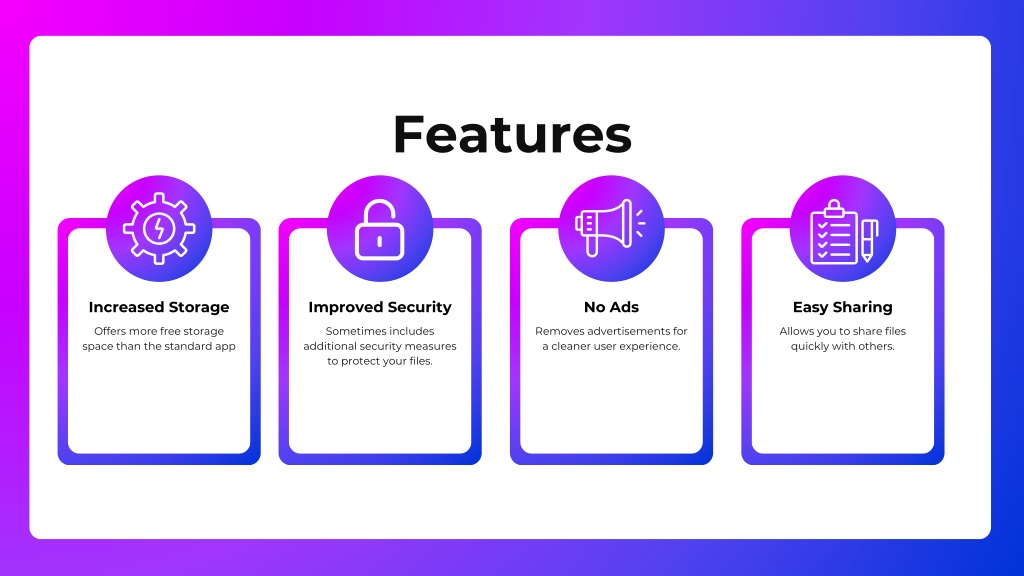 Features

Increased Storage

Offers more free storage space than the standard app

Improved Security

Sometimes includes additional security measures to protect your files.

No Ads

Removes advertisements for a cleaner user experience.

Easy Sharing

Allows you to share files quickly with others.